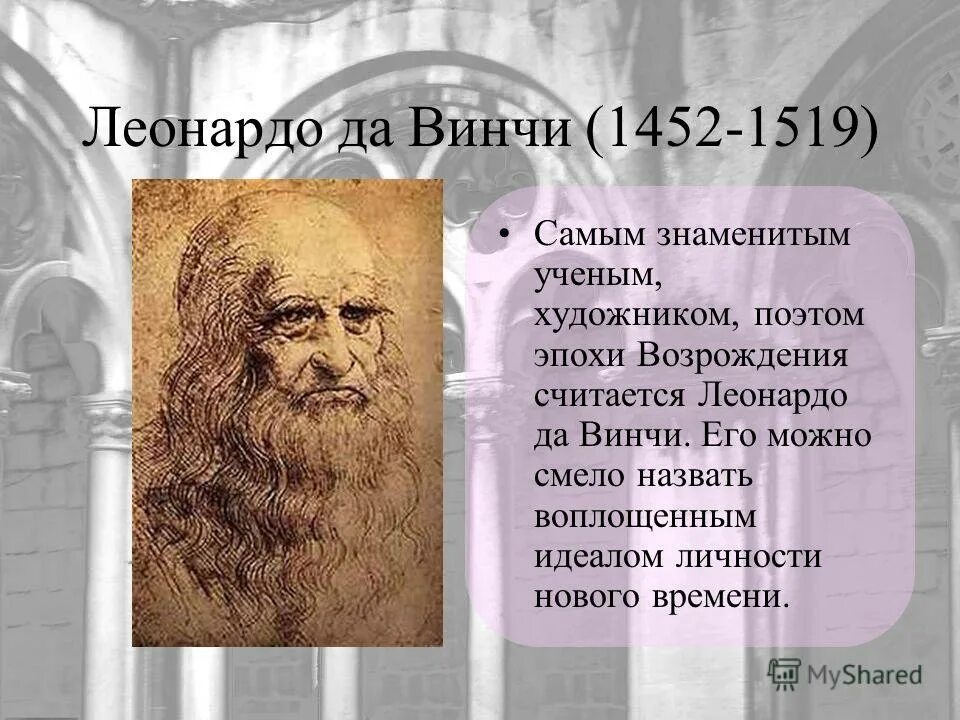 Леонардо да Винчи (1452-1519)

• Самым знаменитым ученым, художником, поэтом эпохи Возрождения считается Леонардо да Винчи. Его можно смело назвать воплощенным идеалом личности нового времени.

MyShared